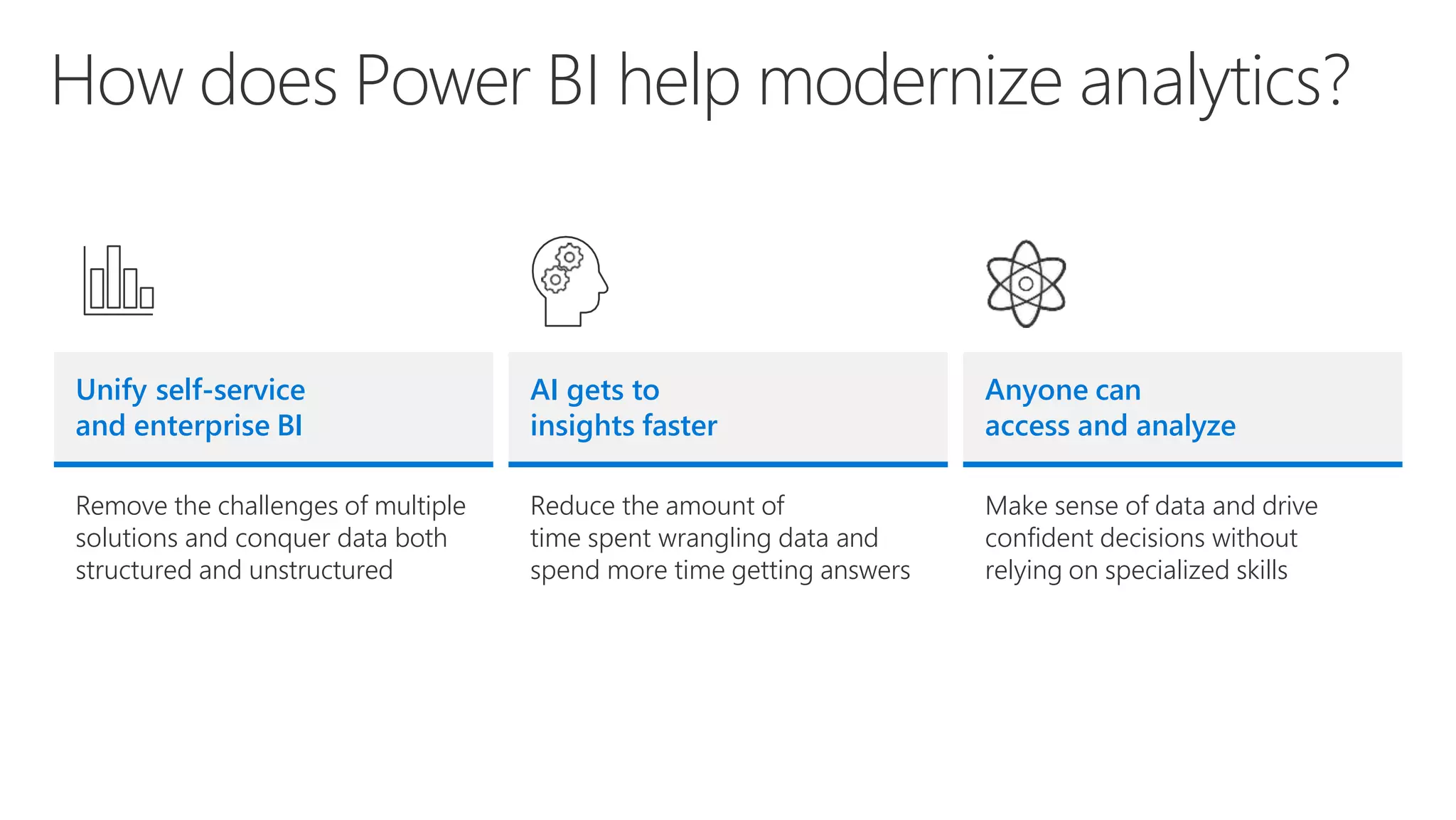 How does Power BI help modernize analytics?

Unify self-service and enterprise BI

Remove the challenges of multiple solutions and conquer data both structured and unstructured

AI gets to insights faster

Reduce the amount of time spent wrangling data and spend more time getting answers

Anyone can access and analyze

Make sense of data and drive confident decisions without relying on specialized skills